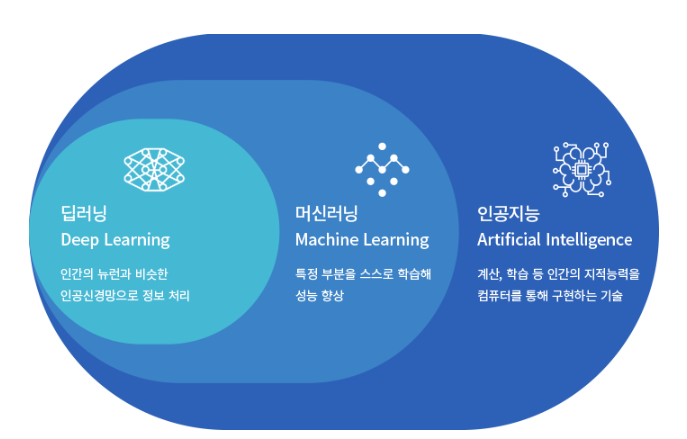 딥러닝
Deep Learning
인간의 뉴런과 비슷한 인공신경망으로 정보 처리

머신러닝
Machine Learning
특정 부분을 스스로 학습해 성능 향상

인공지능
Artificial Intelligence
계산, 학습 등 인간의 지적능력을 컴퓨터를 통해 구현하는 기술